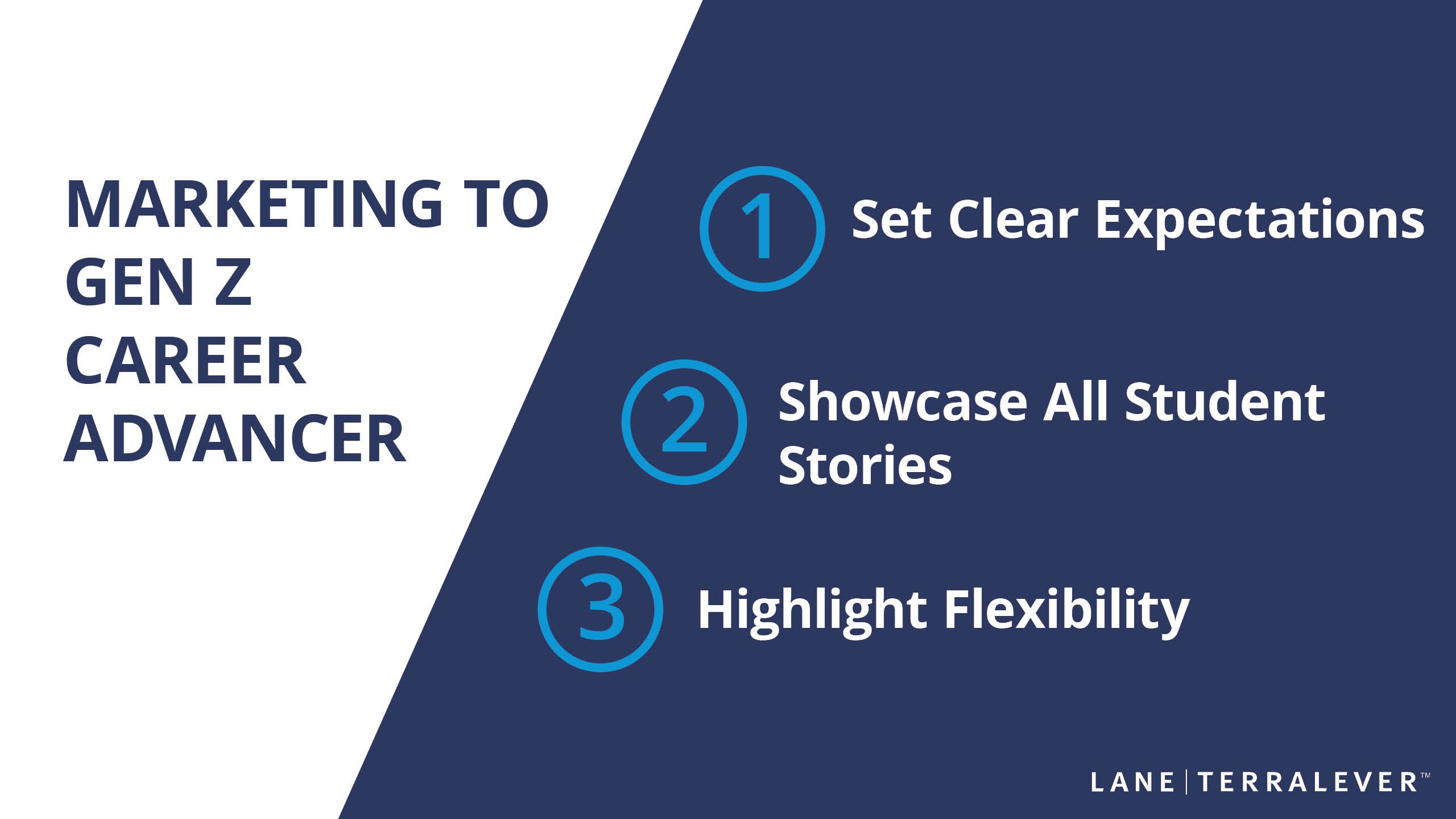 MARKETING TO GEN Z CAREER ADVANCER

1 Set Clear Expectations

2 Showcase All Student Stories

3 Highlight Flexibility

LANE | TERRALEVER™